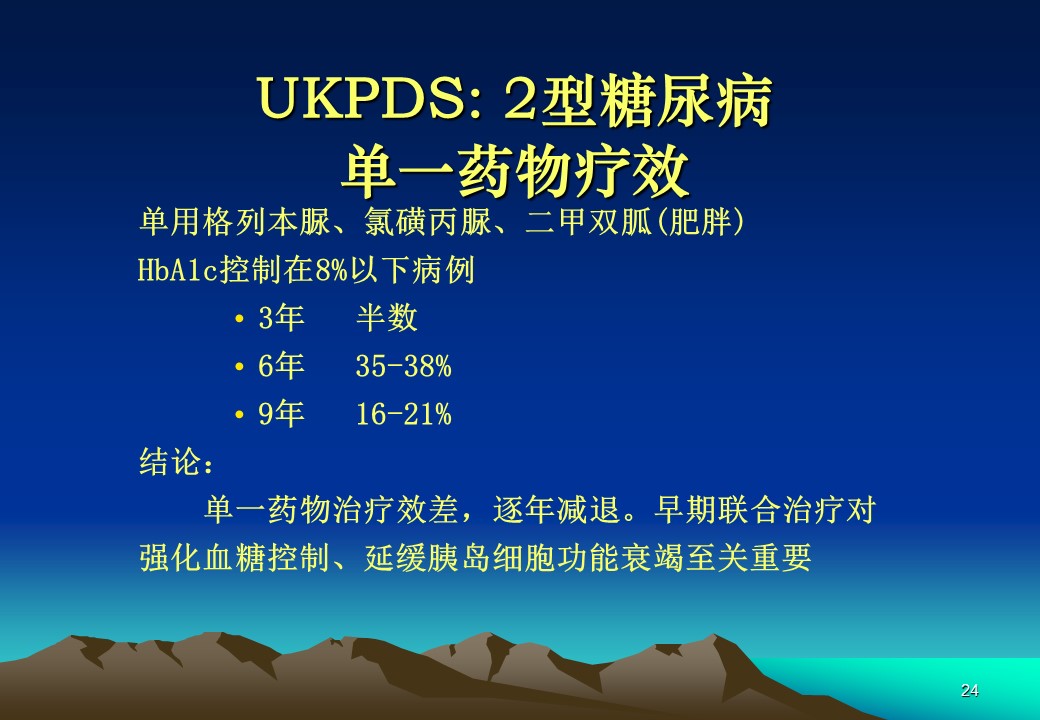 UKPDS: 2型糖尿病
单一药物疗效

单用格列本脲、氯磺丙脲、二甲双胍(肥胖)

HbA1c控制在8%以下病例

• 3年 半数
• 6年 35-38%
• 9年 16-21%

结论：

单一药物治疗效差，逐年减退。早期联合治疗对强化血糖控制、延缓胰岛细胞功能衰竭至关重要

24